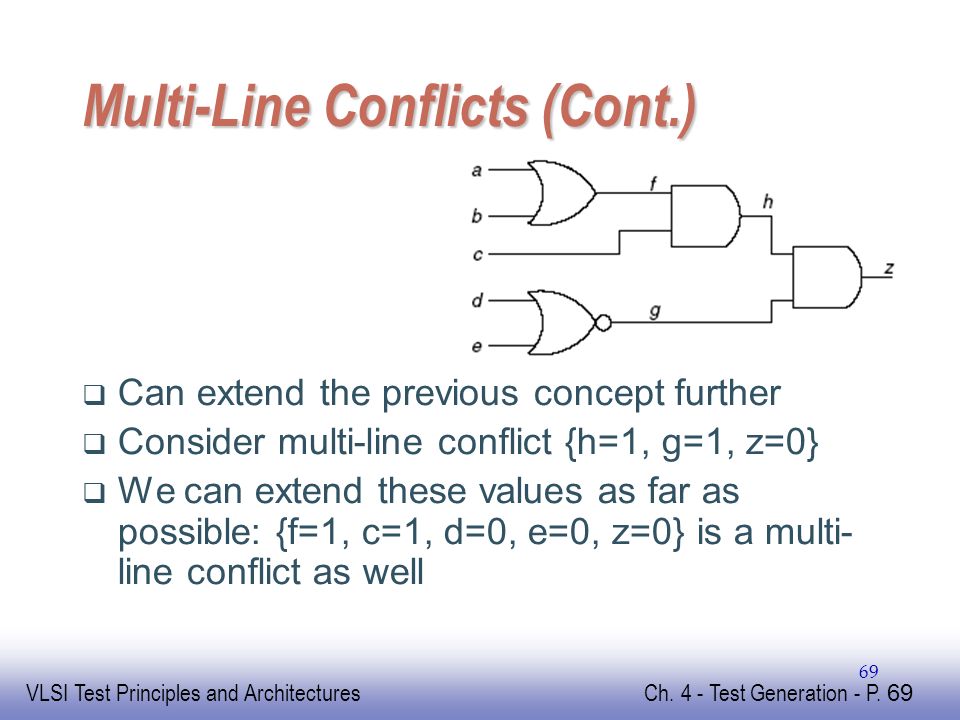 Multi-Line Conflicts (Cont.)

a
b
c
d
e
f
g
h
z

❑ Can extend the previous concept further

❑ Consider multi-line conflict {h=1, g=1, z=0}

❑ We can extend these values as far as possible: {f=1, c=1, d=0, e=0, z=0} is a multi-line conflict as well

69

VLSI Test Principles and Architectures

Ch. 4 - Test Generation - P. 69